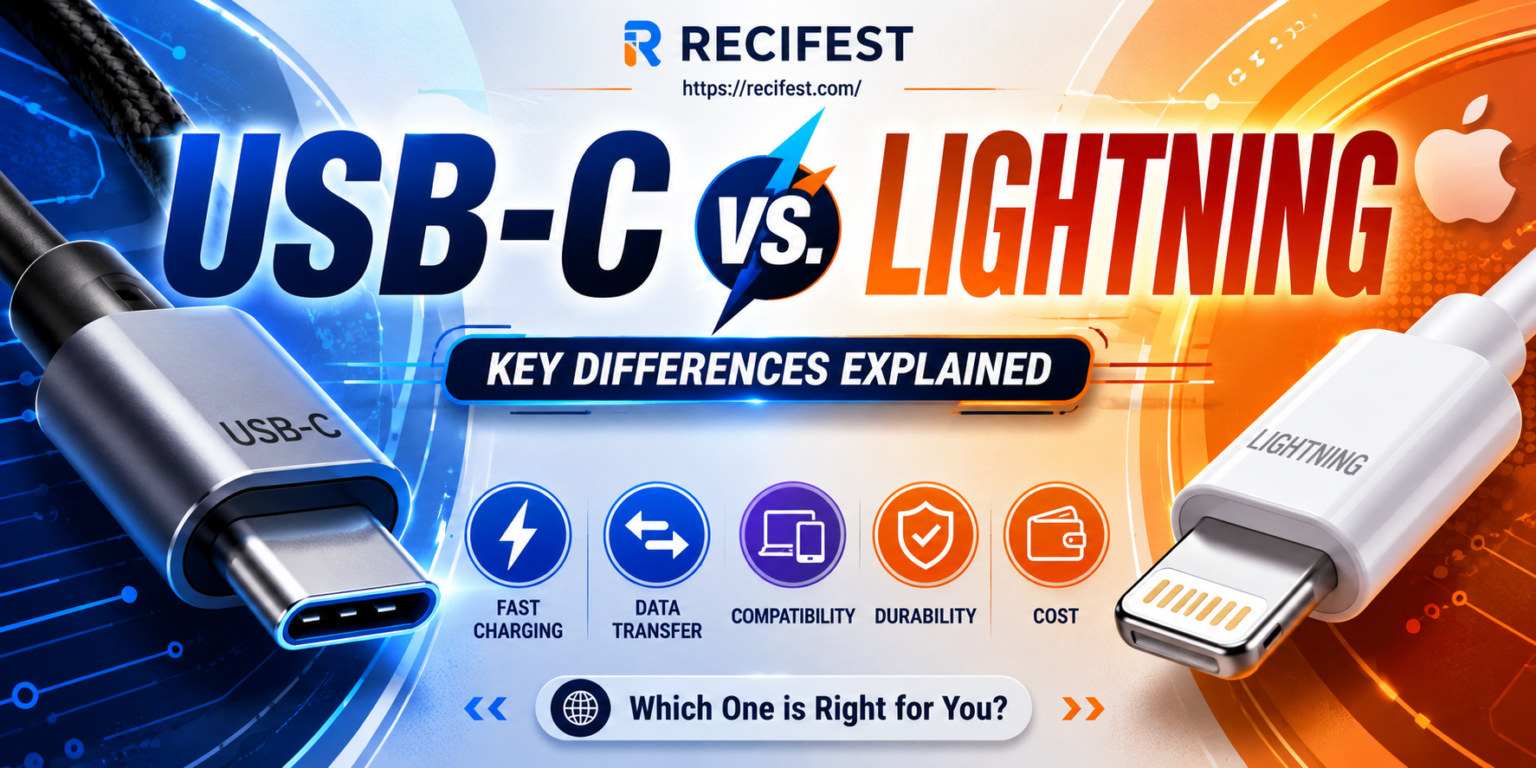 RECIFEST
https://recifest.com/

USB-C VS. LIGHTNING

KEY DIFFERENCES EXPLAINED

USB-C

LIGHTNING

FAST CHARGING

DATA TRANSFER

COMPATIBILITY

DURABILITY

COST

Which One is Right for You?